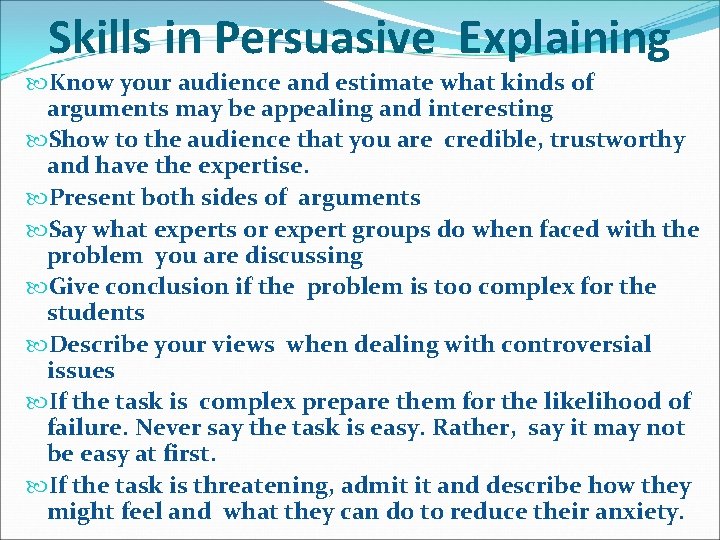 Skills in Persuasive Explaining

Know your audience and estimate what kinds of arguments may be appealing and interesting

Show to the audience that you are credible, trustworthy and have the expertise.

Present both sides of arguments

Say what experts or expert groups do when faced with the problem you are discussing

Give conclusion if the problem is too complex for the students

Describe your views when dealing with controversial issues

If the task is complex prepare them for the likelihood of failure. Never say the task is easy. Rather, say it may not be easy at first.

If the task is threatening, admit it and describe how they might feel and what they can do to reduce their anxiety.